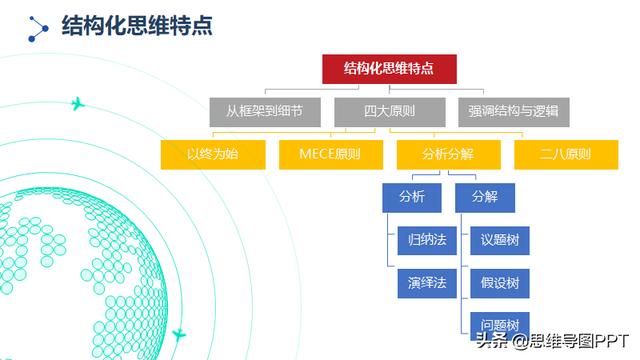 结构化思维特点

结构化思维特点

从框架到细节

四大原则

强调结构与逻辑

以终为始

MECE原则

分析分解

二八原则

分析

分解

归纳法

演绎法

议题树

假设树

问题树

头条 @思维导图PPT